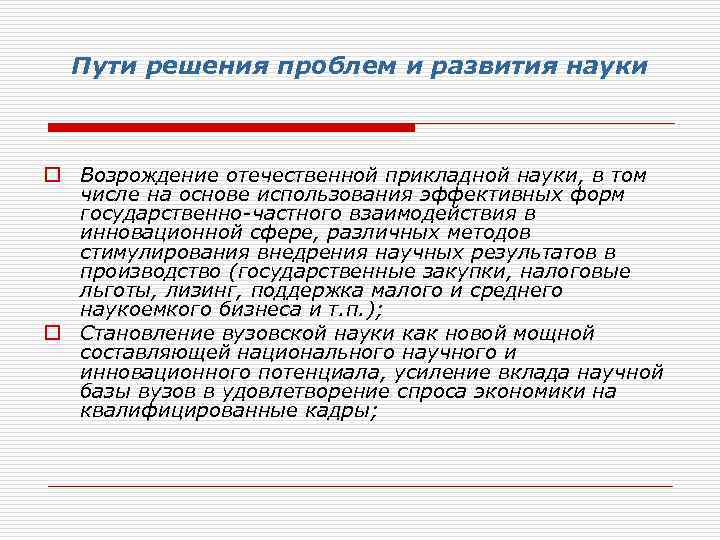 Пути решения проблем и развития науки

Возрождение отечественной прикладной науки, в том числе на основе использования эффективных форм государственно-частного взаимодействия в инновационной сфере, различных методов стимулирования внедрения научных результатов в производство (государственные закупки, налоговые льготы, лизинг, поддержка малого и среднего наукоемкого бизнеса и т.п.);

Становление вузовской науки как новой мощной составляющей национального научного и инновационного потенциала, усиление вклада научной базы вузов в удовлетворение спроса экономики на квалифицированные кадры;